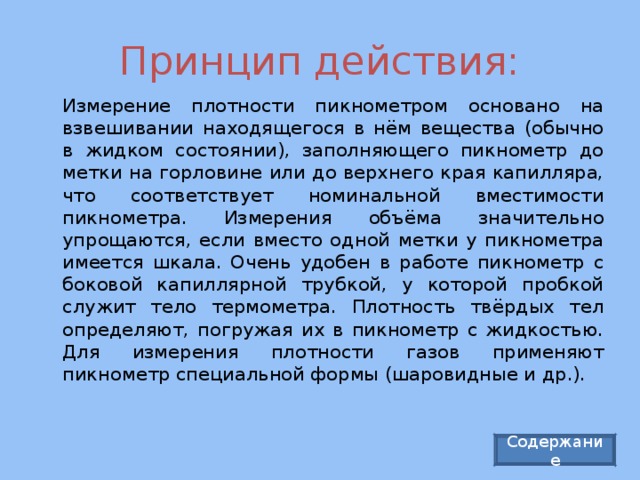 Принцип действия:

Измерение плотности пикнометром основано на взвешивании находящегося в нём вещества (обычно в жидком состоянии), заполняющего пикнометр до метки на горловине или до верхнего края капилляра, что соответствует номинальной вместимости пикнометра. Измерения объёма значительно упрощаются, если вместо одной метки у пикнометра имеется шкала. Очень удобен в работе пикнометр с боковой капиллярной трубкой, у которой пробкой служит тело термометра. Плотность твёрдых тел определяют, погружая их в пикнометр с жидкостью. Для измерения плотности газов применяют пикнометр специальной формы (шаровидные и др.).

Содержание